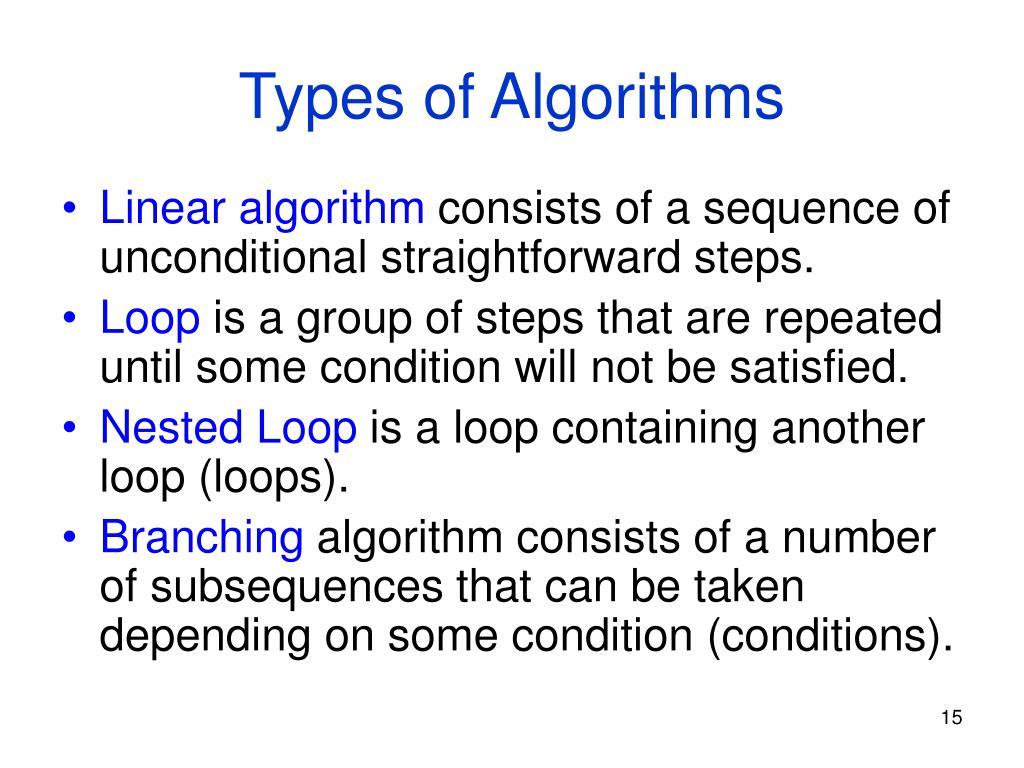 Types of Algorithms

• Linear algorithm consists of a sequence of unconditional straightforward steps.
• Loop is a group of steps that are repeated until some condition will not be satisfied.
• Nested Loop is a loop containing another loop (loops).
• Branching algorithm consists of a number of subsequences that can be taken depending on some condition (conditions).

15